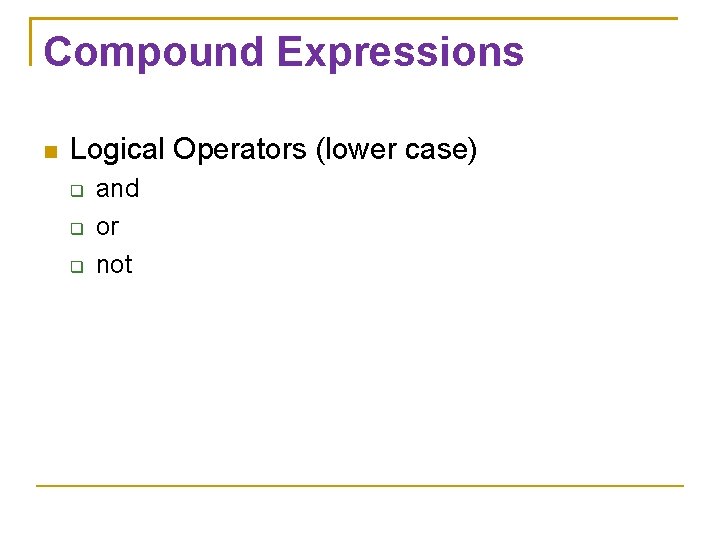 Compound Expressions

Logical Operators (lower case)
and
or
not